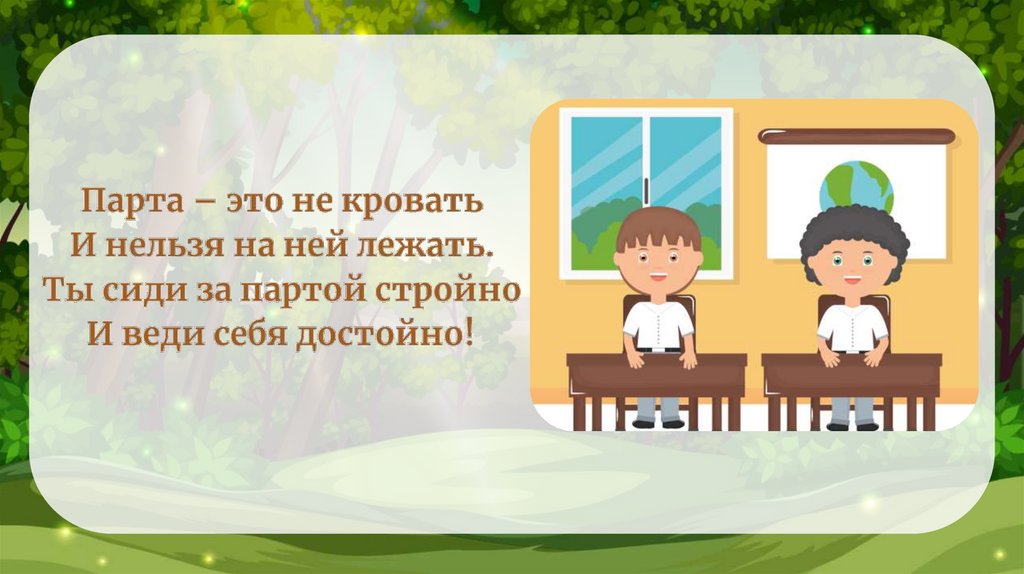 Парта – это не кровать
И нельзя на ней лежать.
Ты сиди за партой стройно
И веди себя достойно!